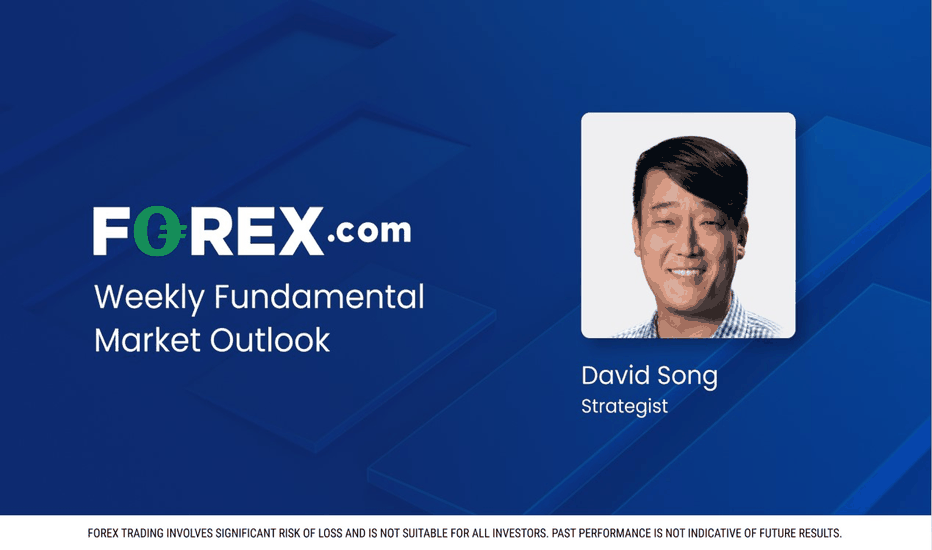 FOREX.com

Weekly Fundamental Market Outlook

David Song
Strategist

FOREX TRADING INVOLVES SIGNIFICANT RISK OF LOSS AND IS NOT SUITABLE FOR ALL INVESTORS. PAST PERFORMANCE IS NOT INDICATIVE OF FUTURE RESULTS.